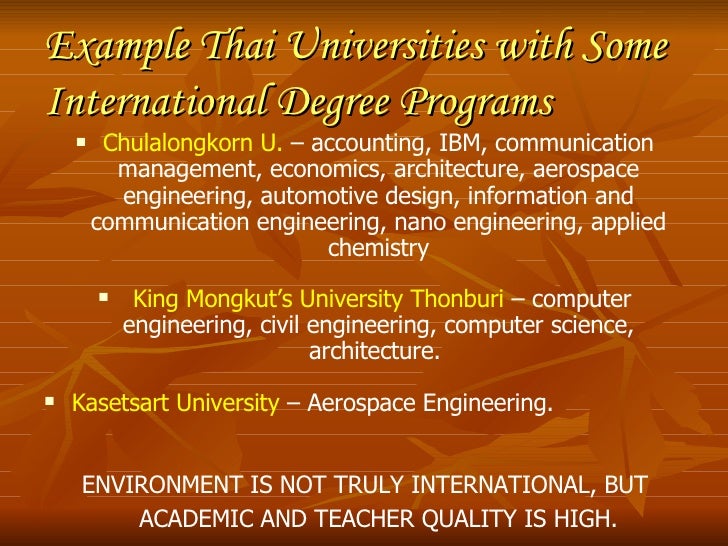 Example Thai Universities with Some International Degree Programs

▪ Chulalongkorn U. – accounting, IBM, communication management, economics, architecture, aerospace engineering, automotive design, information and communication engineering, nano engineering, applied chemistry

▪ King Mongkut's University Thonburi – computer engineering, civil engineering, computer science, architecture.

▪ Kasetsart University – Aerospace Engineering.

ENVIRONMENT IS NOT TRULY INTERNATIONAL, BUT ACADEMIC AND TEACHER QUALITY IS HIGH.